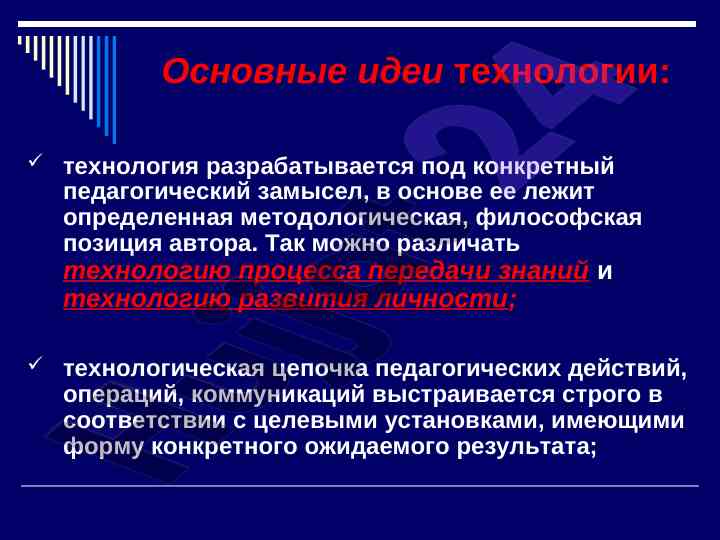 Основные идеи технологии:

✓ технология разрабатывается под конкретный педагогический замысел, в основе ее лежит определенная методологическая, философская позиция автора. Так можно различать технологию процесса передачи знаний и технологию развития личности;

✓ технологическая цепочка педагогических действий, операций, коммуникаций выстраивается строго в соответствии с целевыми установками, имеющими форму конкретного ожидаемого результата;